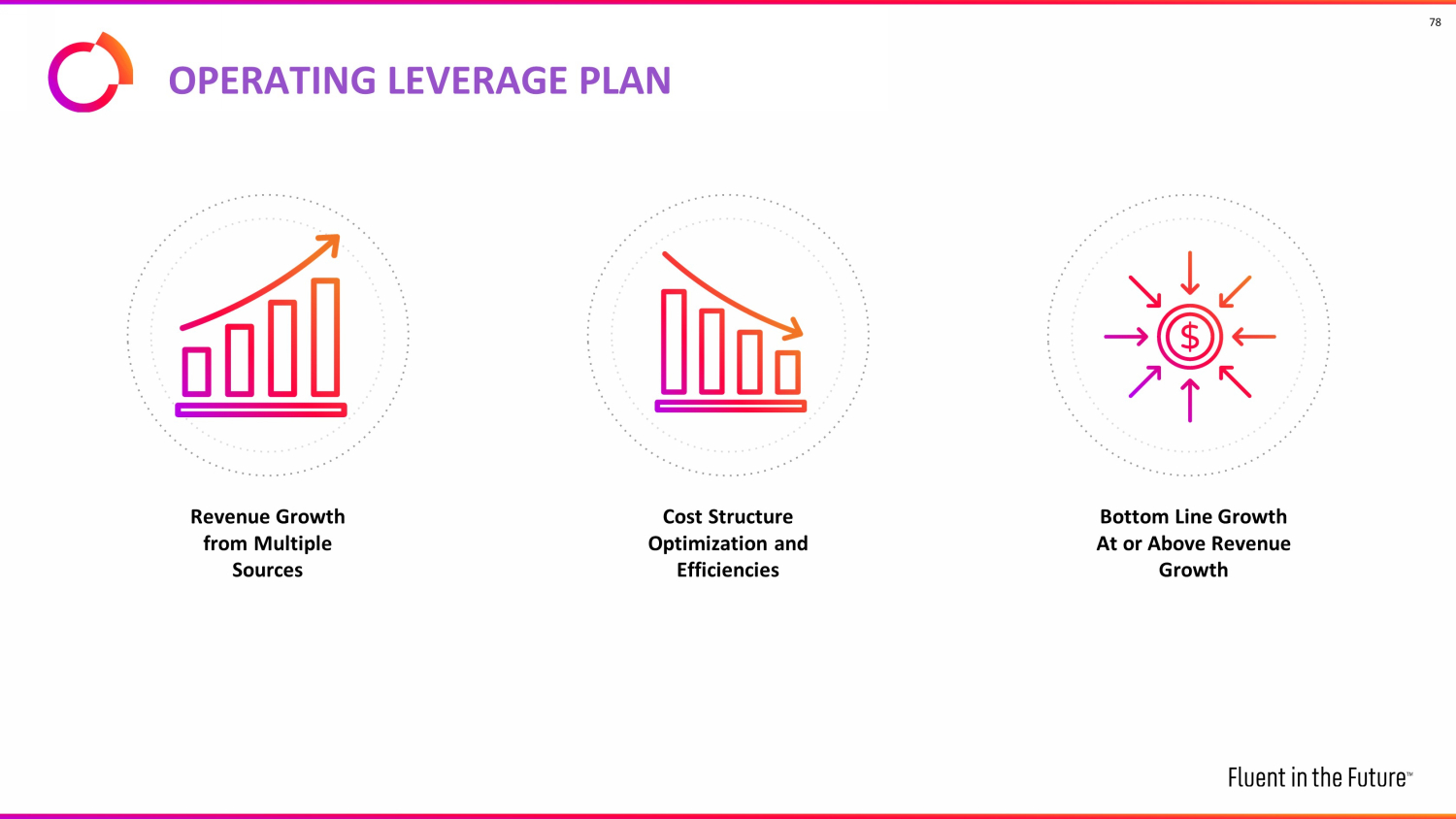 78

OPERATING LEVERAGE PLAN

$

Revenue Growth from Multiple Sources

Cost Structure Optimization and Efficiencies

Bottom Line Growth At or Above Revenue Growth

Fluent in the Future™